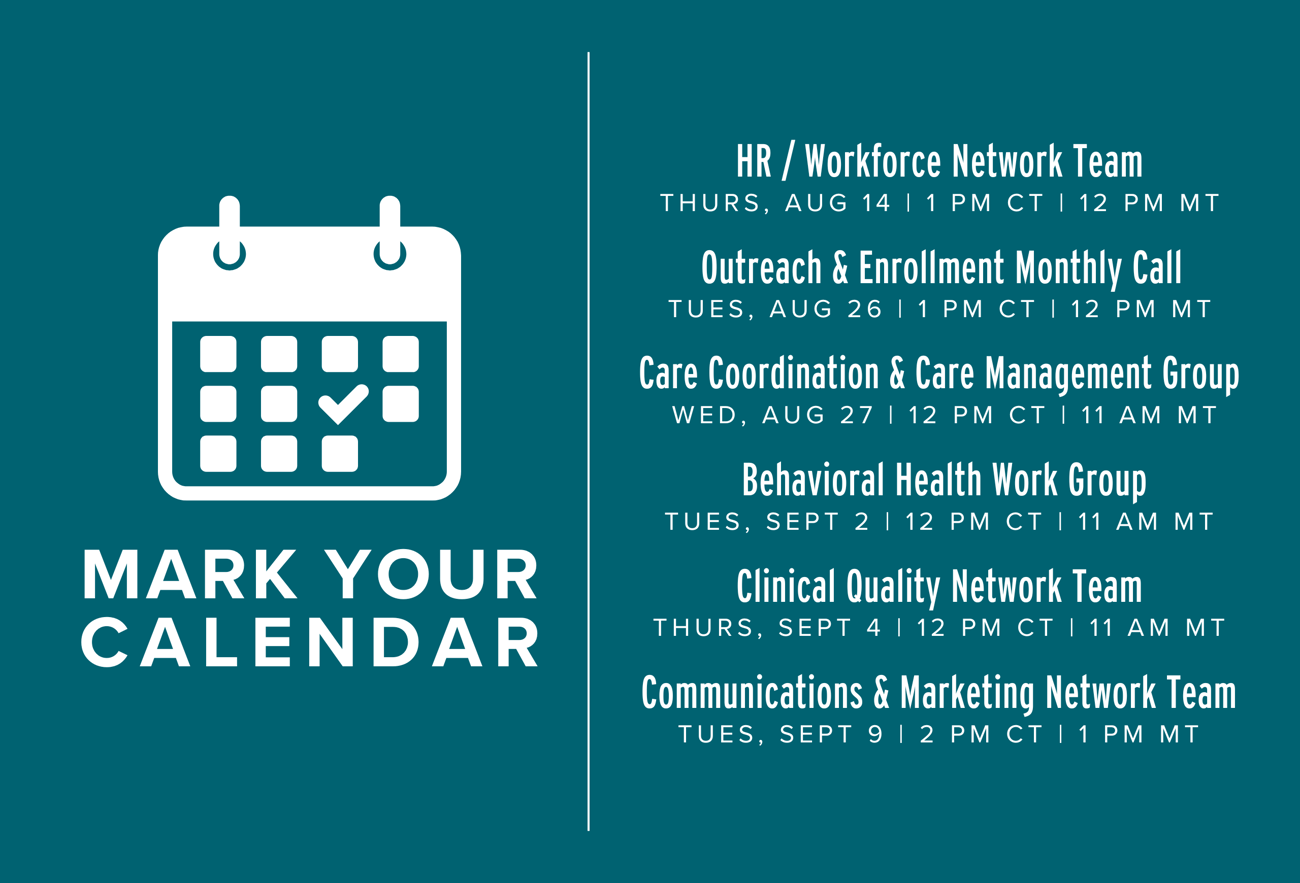 MARK YOUR CALENDAR

HR / Workforce Network Team
THURS, AUG 14 | 1 PM CT | 12 PM MT

Outreach & Enrollment Monthly Call
TUES, AUG 26 | 1 PM CT | 12 PM MT

Care Coordination & Care Management Group
WED, AUG 27 | 12 PM CT | 11 AM MT

Behavioral Health Work Group
TUES, SEPT 2 | 12 PM CT | 11 AM MT

Clinical Quality Network Team
THURS, SEPT 4 | 12 PM CT | 11 AM MT

Communications & Marketing Network Team
TUES, SEPT 9 | 2 PM CT | 1 PM MT